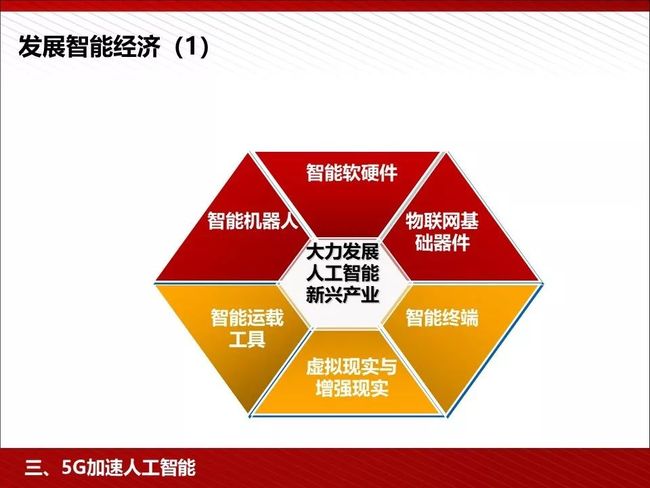 发展智能经济（1）

智能软硬件

智能机器人

物联网基础器件

大力发展人工智能新兴产业

智能运载工具

智能终端

虚拟现实与增强现实

三、5G加速人工智能